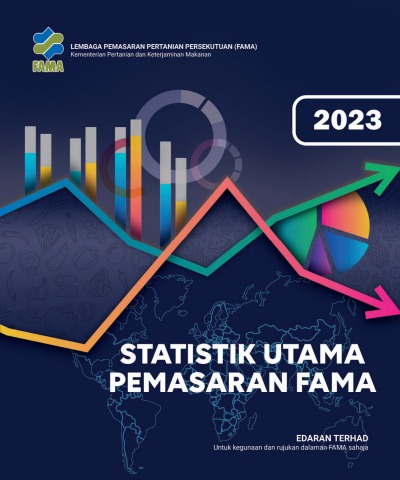 FAMA

LEMBAGA PEMASARAN PERTANIAN PERSEKUTUAN (FAMA)
Kementerian Pertanian dan Keterjaminan Makanan

2023

STATISTIK UTAMA PEMASARAN FAMA

EDARAN TERHAD
Untuk kegunaan dan rujukan dalaman FAMA sahaja